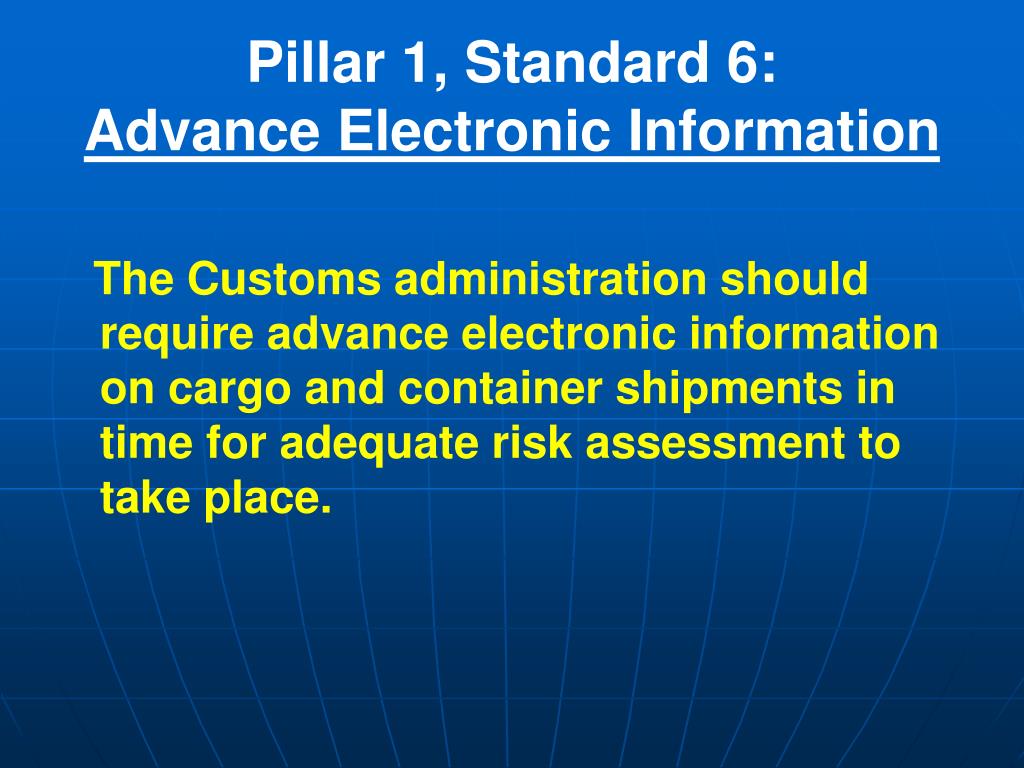 Pillar 1, Standard 6:
Advance Electronic Information

The Customs administration should require advance electronic information on cargo and container shipments in time for adequate risk assessment to take place.